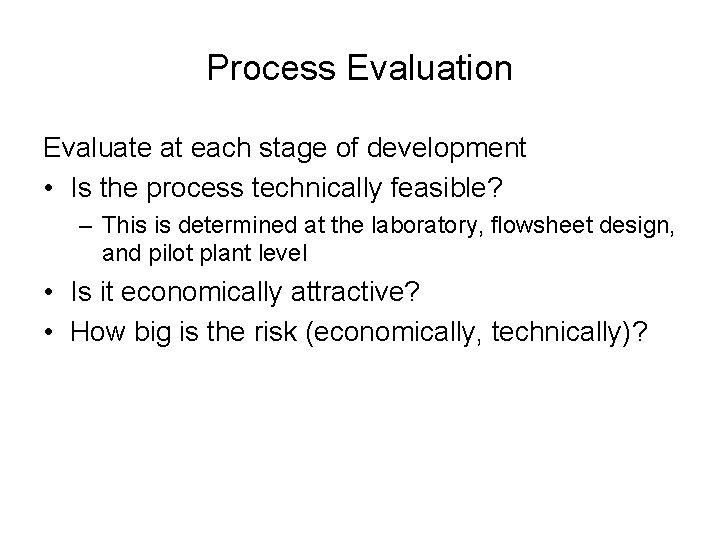 Process Evaluation

Evaluate at each stage of development

• Is the process technically feasible?

– This is determined at the laboratory, flowsheet design, and pilot plant level

• Is it economically attractive?

• How big is the risk (economically, technically)?